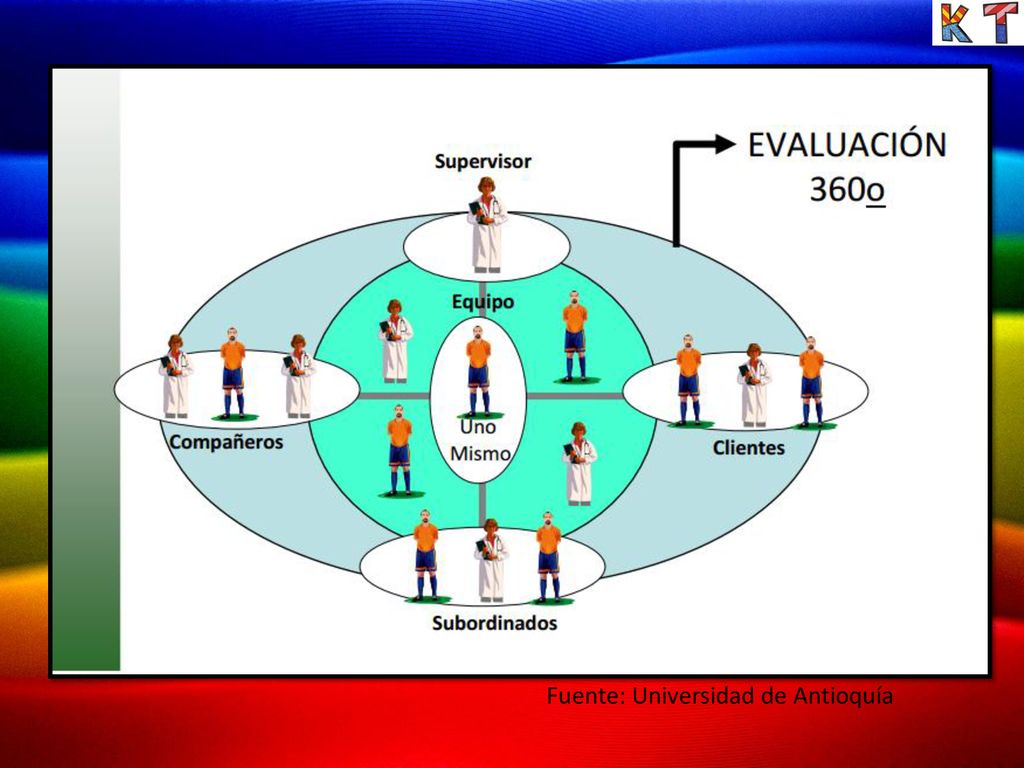 K T

EVALUACIÓN 360o

Supervisor

Equipo

Compañeros

Uno Mismo

Clientes

Subordinados

Fuente: Universidad de Antioquía